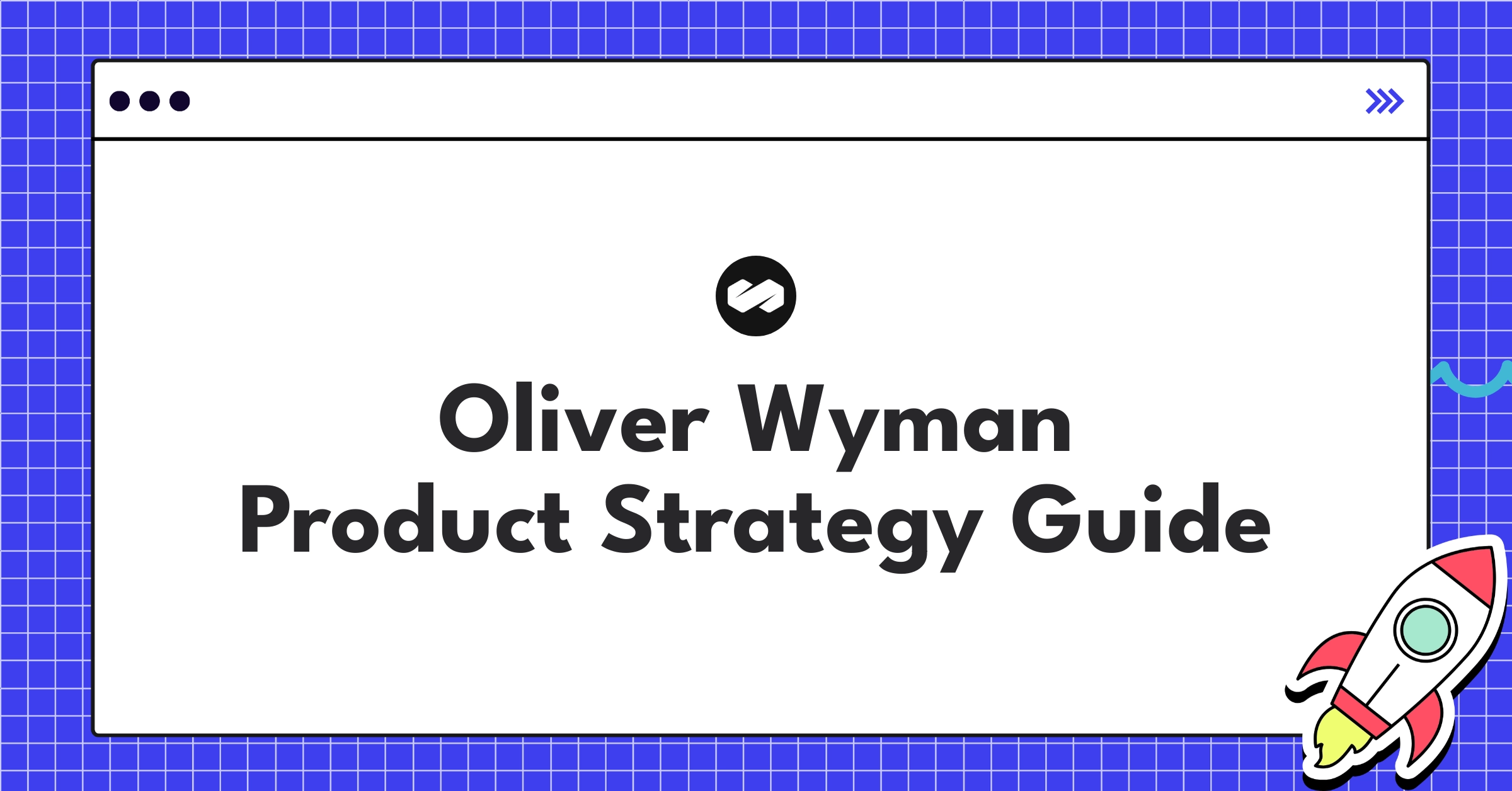 Oliver Wyman
Product Strategy Guide